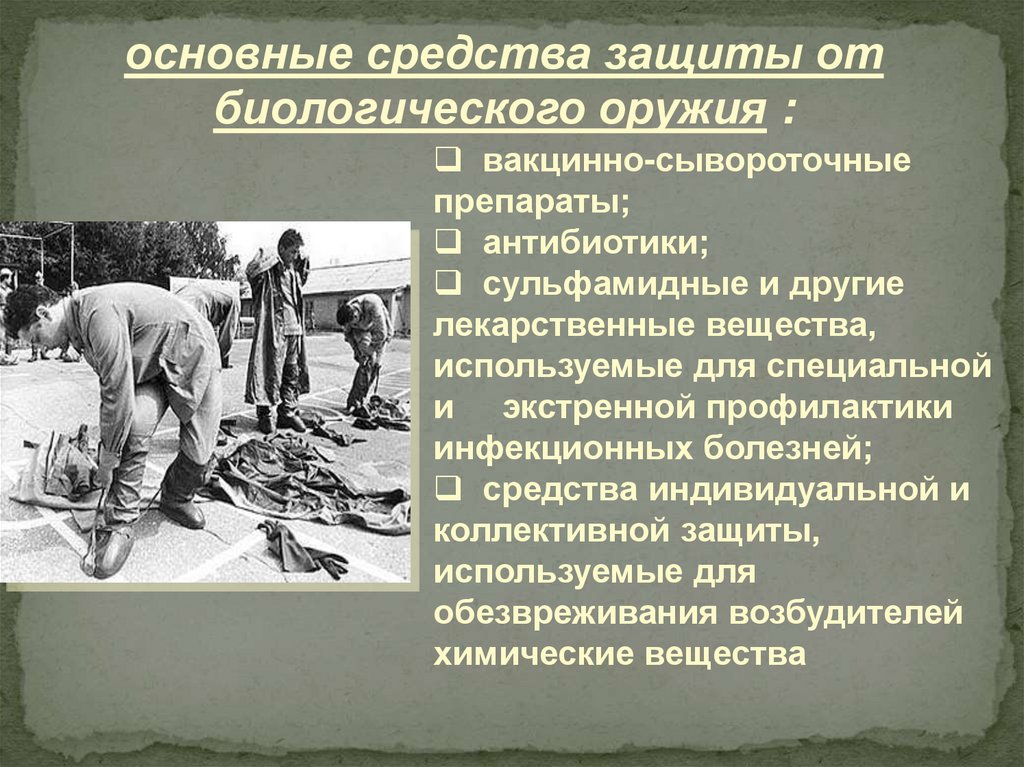 основные средства защиты от биологического оружия :

❑ вакцинно-сывороточные препараты;
❑ антибиотики;
❑ сульфамидные и другие лекарственные вещества, используемые для специальной и экстренной профилактики инфекционных болезней;
❑ средства индивидуальной и коллективной защиты, используемые для обезвреживания возбудителей химические вещества